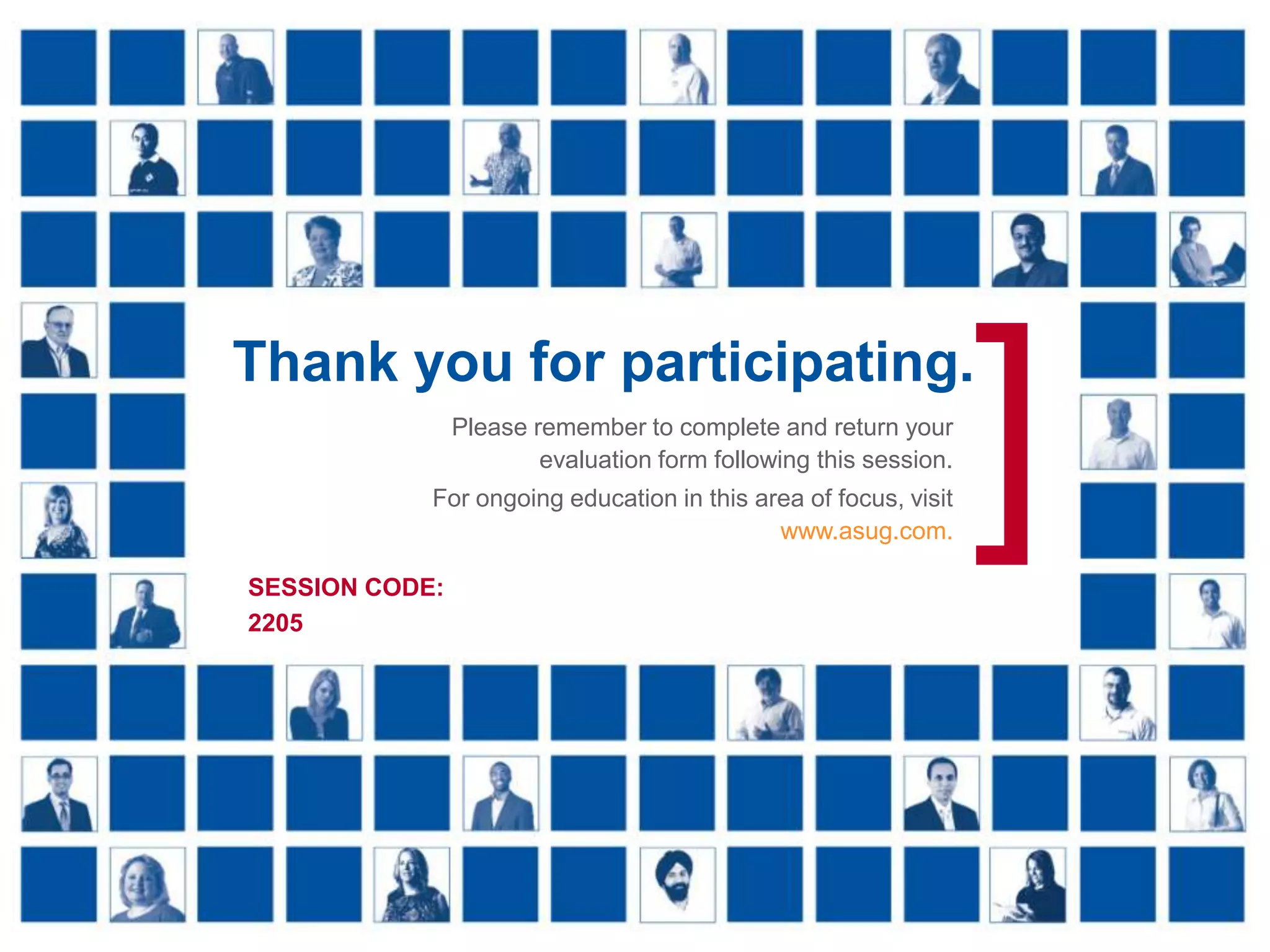 Thank you for participating.

Please remember to complete and return your evaluation form following this session.

For ongoing education in this area of focus, visit www.asug.com.

SESSION CODE:
2205